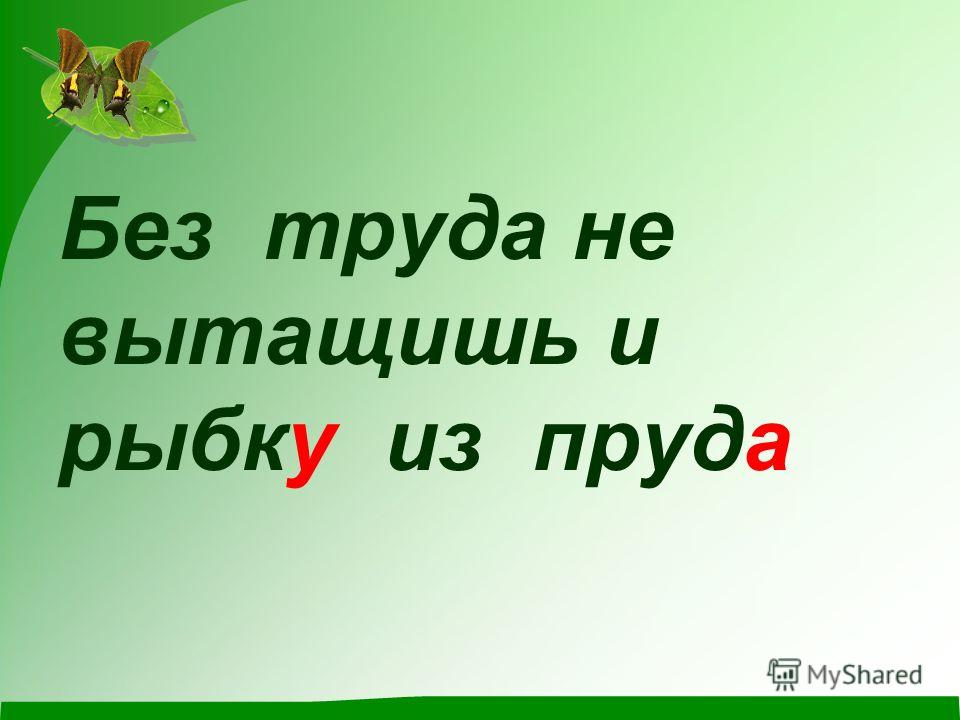 Без труда не вытащишь и рыбку из пруда

MyShared